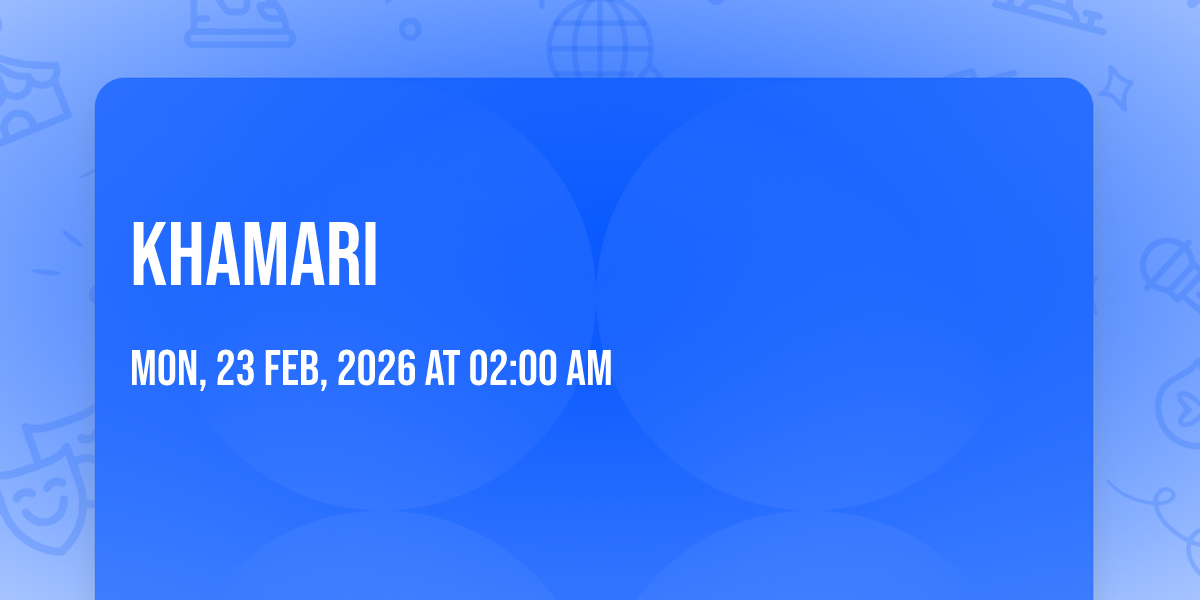 KHAMARI

MON, 23 FEB, 2026 AT 02:00 AM